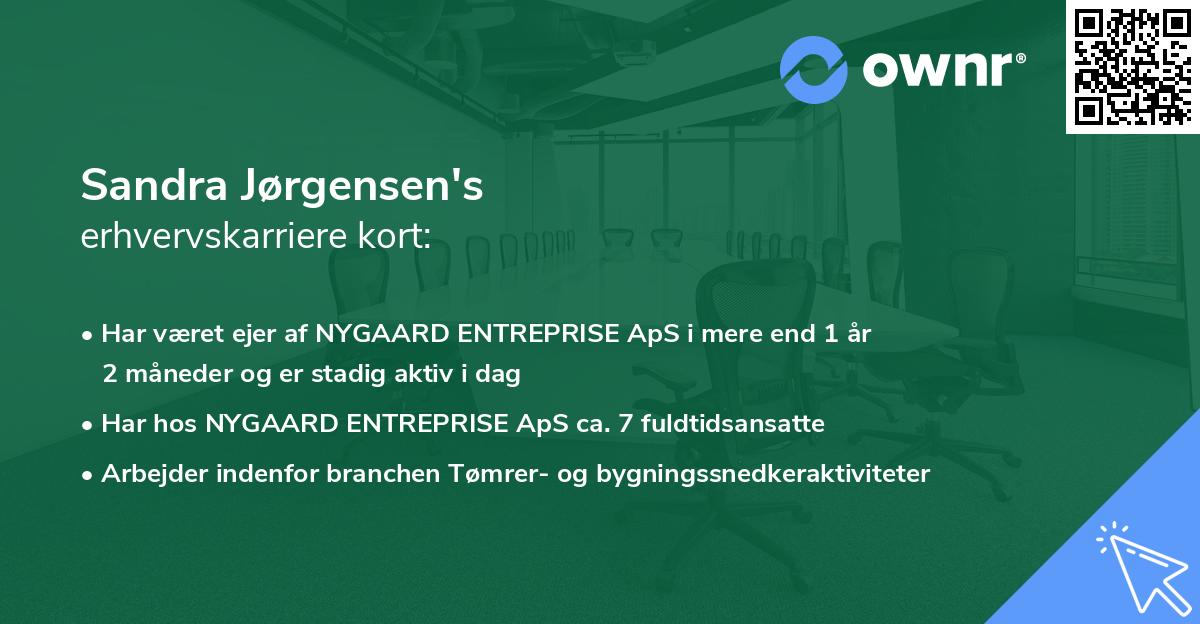 ownr®

Sandra Jørgensen's
erhvervskarriere kort:

• Har været ejer af NYGAARD ENTREPRISE ApS i mere end 1 år 2 måneder og er stadig aktiv i dag

• Har hos NYGAARD ENTREPRISE ApS ca. 7 fuldtidsansatte

• Arbejder indenfor branchen Tømrer- og bygningssnedkeraktiviteter